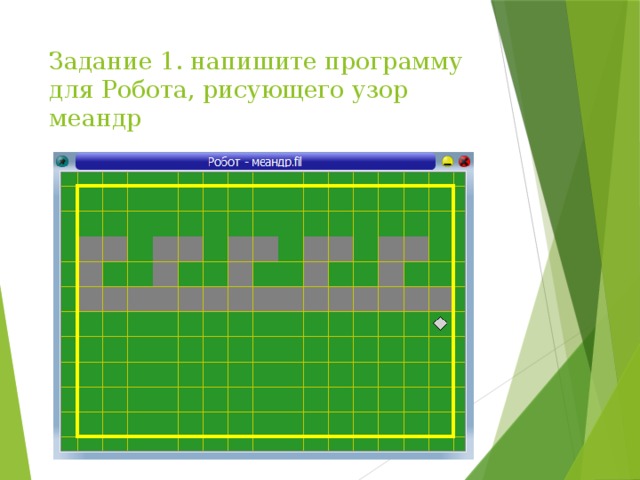 Задание 1. напишите программу для Робота, рисующего узор меандр

Робот - меандр.fil